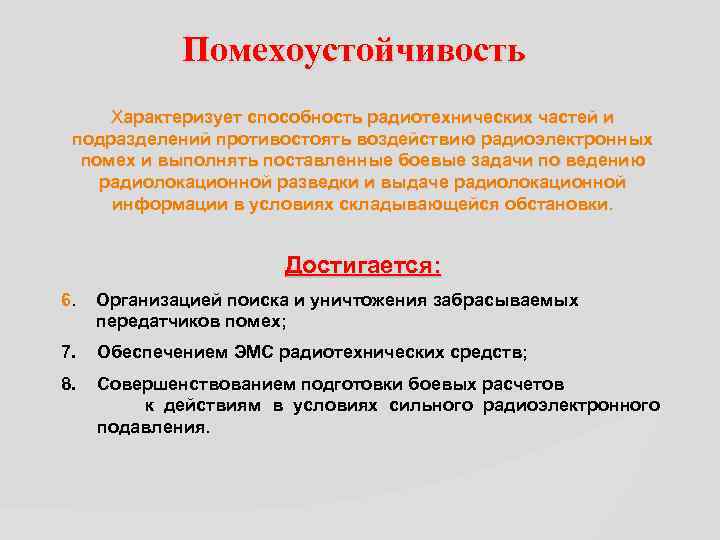 Помехоустойчивость

Характеризует способность радиотехнических частей и подразделений противостоять воздействию радиоэлектронных помех и выполнять поставленные боевые задачи по ведению радиолокационной разведки и выдаче радиолокационной информации в условиях складывающейся обстановки.

Достигается:

6. Организацией поиска и уничтожения забрасываемых передатчиков помех;

7. Обеспечением ЭМС радиотехнических средств;

8. Совершенствованием подготовки боевых расчетов к действиям в условиях сильного радиоэлектронного подавления.